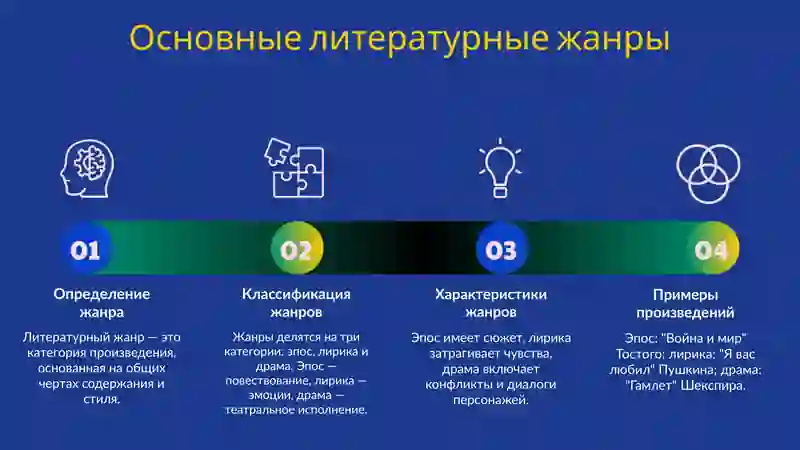 Основные литературные жанры

01

Определение жанра

Литературный жанр — это категория произведения, основанная на общих чертах содержания и стиля.

02

Классификация жанров

Жанры делятся на три категории: эпос, лирика и драма. Эпос — повествование, лирика — эмоции, драма — театральное исполнение.

03

Характеристики жанров

Эпос имеет сюжет, лирика затрагивает чувства, драма включает конфликты и диалоги персонажей.

04

Примеры произведений

Эпос: "Война и мир" Тостого; лирика: "Я вас любил" Пушкина; драма: "Гамлет" Шекспира.